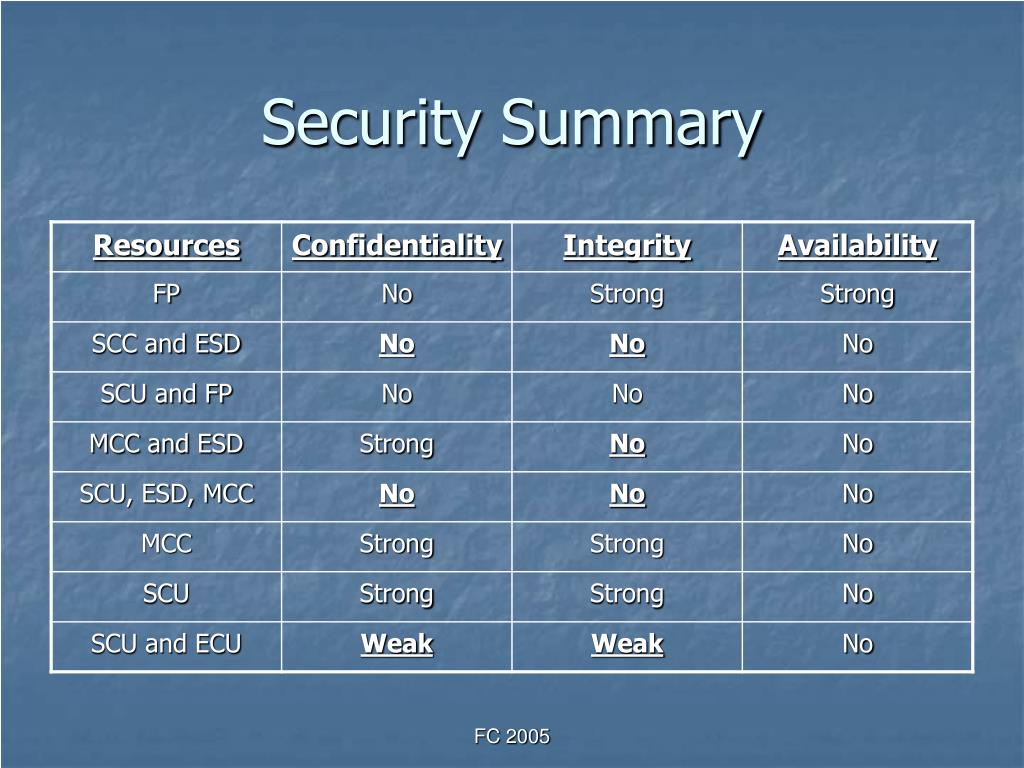 Security Summary

| Resources | Confidentiality | Integrity | Availability |
|---|---|---|---|
| FP | No | Strong | Strong |
| SCC and ESD | No | No | No |
| SCU and FP | No | No | No |
| MCC and ESD | Strong | No | No |
| SCU, ESD, MCC | No | No | No |
| MCC | Strong | Strong | No |
| SCU | Strong | Strong | No |
| SCU and ECU | Weak | Weak | No |

FC 2005